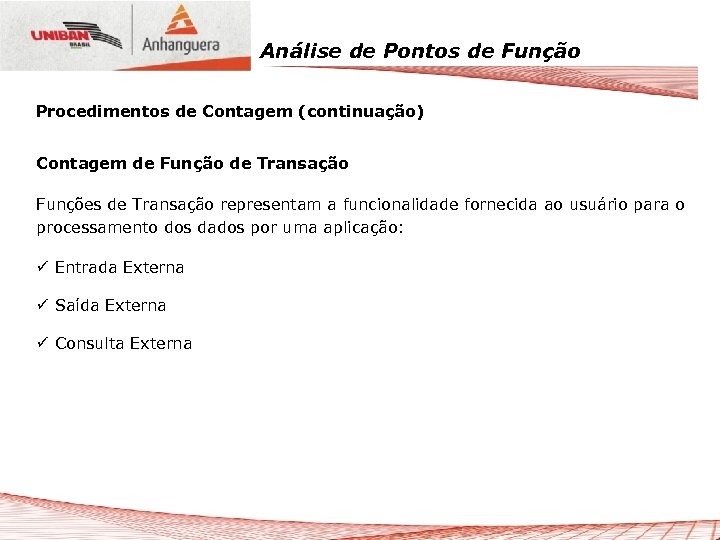 UNIBAN BRASIL

Anhanguera

Análise de Pontos de Função

Procedimentos de Contagem (continuação)

Contagem de Função de Transação

Funções de Transação representam a funcionalidade fornecida ao usuário para o processamento dos dados por uma aplicação:

✓ Entrada Externa

✓ Saída Externa

✓ Consulta Externa